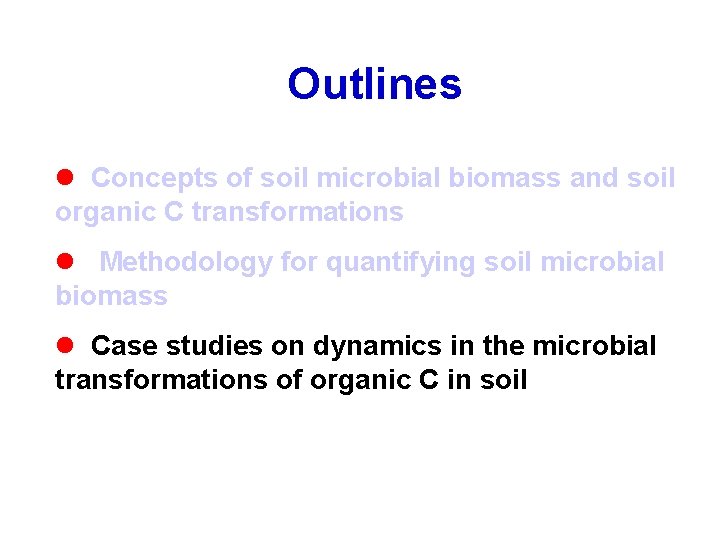 Outlines

● Concepts of soil microbial biomass and soil organic C transformations

● Methodology for quantifying soil microbial biomass

● Case studies on dynamics in the microbial transformations of organic C in soil